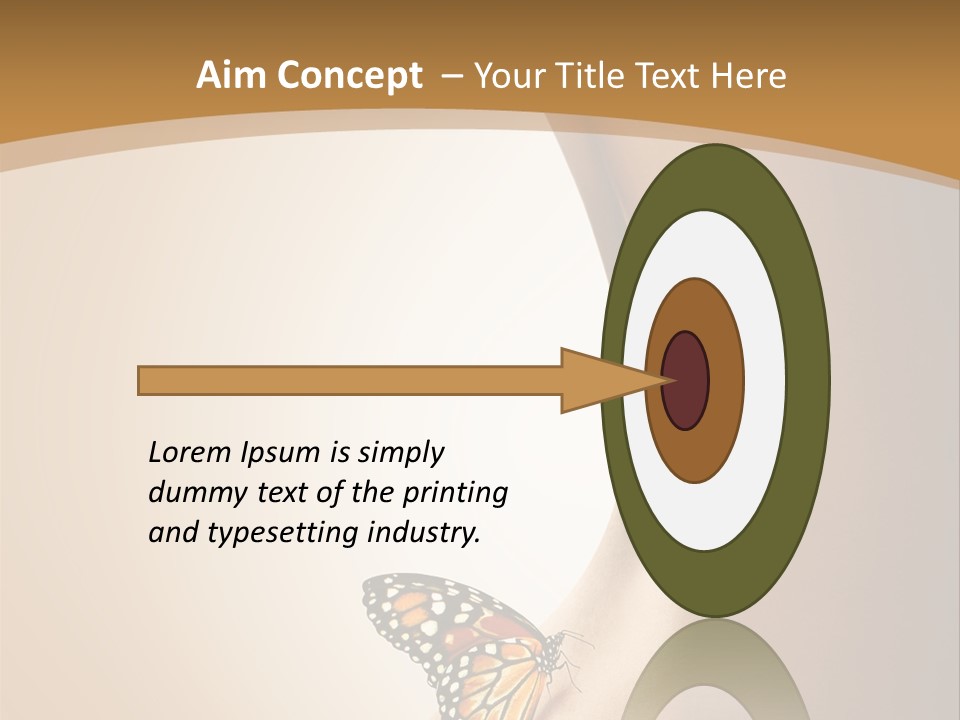 Aim Concept – Your Title Text Here

Lorem Ipsum is simply dummy text of the printing and typesetting industry.